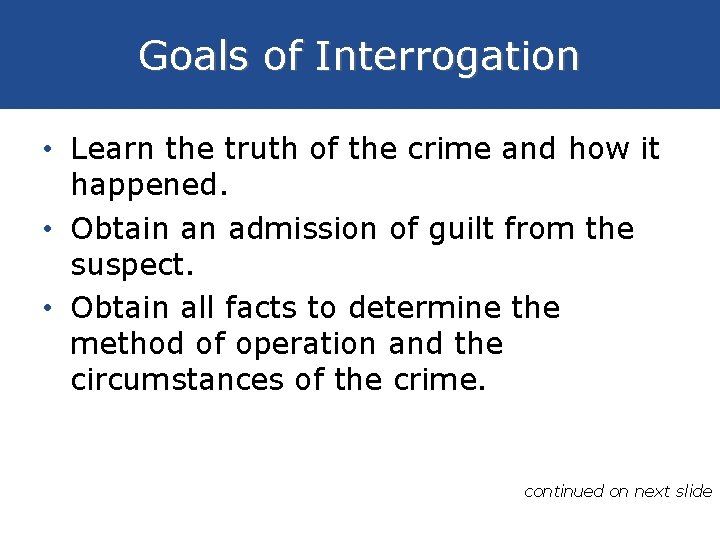 Goals of Interrogation

• Learn the truth of the crime and how it happened.

• Obtain an admission of guilt from the suspect.

• Obtain all facts to determine the method of operation and the circumstances of the crime.

continued on next slide